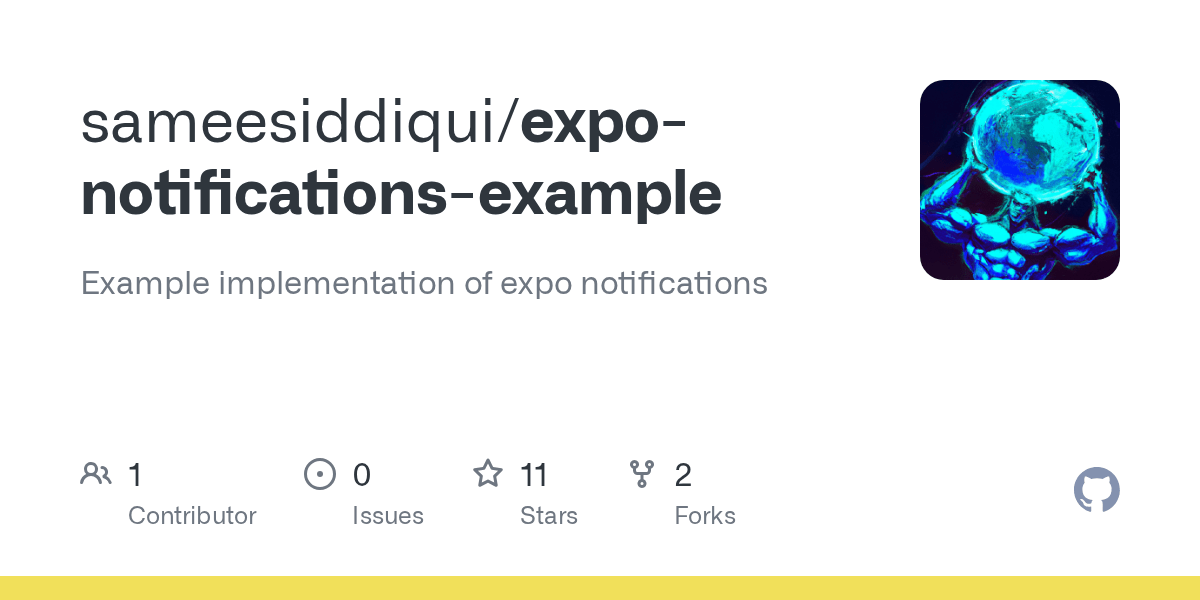 sameesiddiqui/expo-notifications-example

Example implementation of expo notifications

1
Contributor

0
Issues

11
Stars

2
Forks